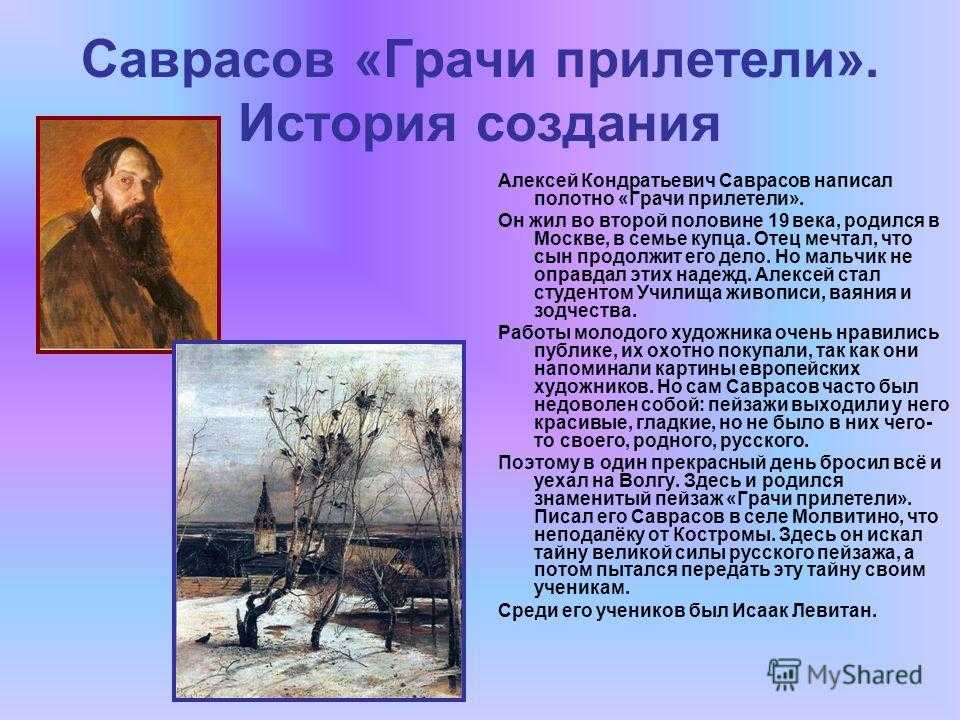 Саврасов «Грачи прилетели». История создания

Алексей Кондратьевич Саврасов написал полотно «Грачи прилетели».

Он жил во второй половине 19 века, родился в Москве, в семье купца. Отец мечтал, что сын продолжит его дело. Но мальчик не оправдал этих надежд. Алексей стал студентом Училища живописи, ваяния и зодчества.

Работы молодого художника очень нравились публике, их охотно покупали, так как они напоминали картины европейских художников. Но сам Саврасов часто был недоволен собой: пейзажи выходили у него красивые, гладкие, но не было в них чего-то своего, родного, русского.

Поэтому в один прекрасный день бросил всё и уехал на Волгу. Здесь и родился знаменитый пейзаж «Грачи прилетели». Писал его Саврасов в селе Молвитино, что неподалёку от Костромы. Здесь он искал тайну великой силы русского пейзажа, а потом пытался передать эту тайну своим ученикам.

Среди его учеников был Исаак Левитан.

MyShared